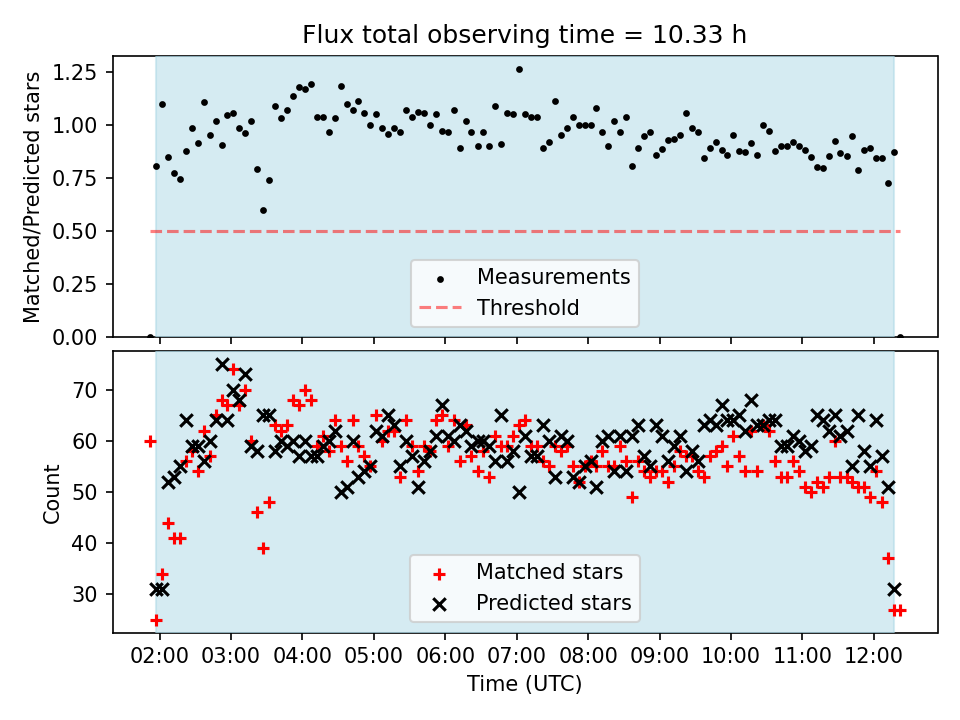 Flux total observing time = 10.33 h

Matched/Predicted stars

1.25
1.00
0.75
0.50
0.25
0.00

Measurements
Threshold

Count

70
60
50
40
30

Matched stars
Predicted stars

02:00 03:00 04:00 05:00 06:00 07:00 08:00 09:00 10:00 11:00 12:00

Time (UTC)